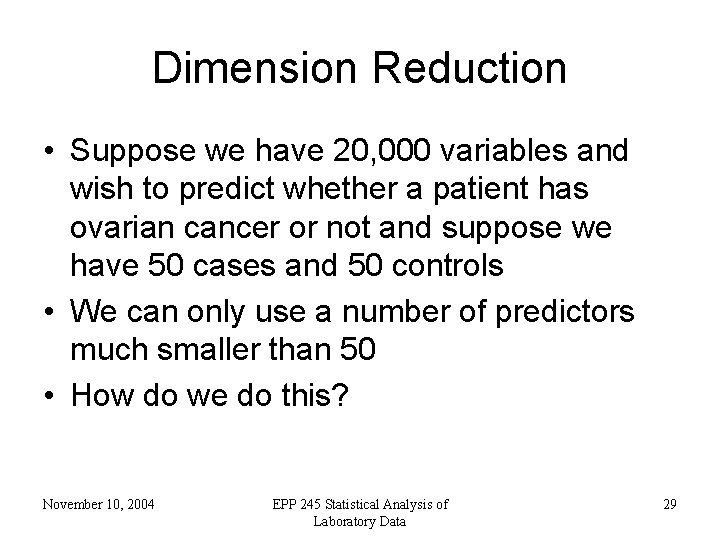 Dimension Reduction

• Suppose we have 20,000 variables and wish to predict whether a patient has ovarian cancer or not and suppose we have 50 cases and 50 controls
• We can only use a number of predictors much smaller than 50
• How do we do this?

November 10, 2004

EPP 245 Statistical Analysis of Laboratory Data

29